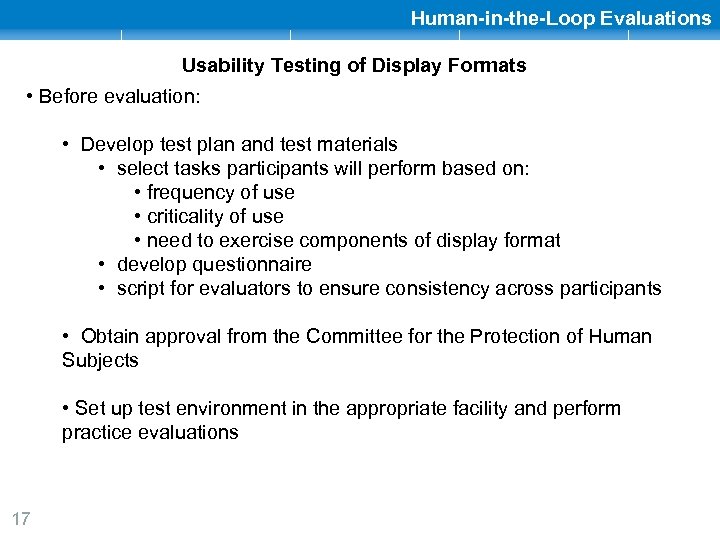 Human-in-the-Loop Evaluations

Usability Testing of Display Formats

• Before evaluation:

• Develop test plan and test materials
• select tasks participants will perform based on:
• frequency of use
• criticality of use
• need to exercise components of display format
• develop questionnaire
• script for evaluators to ensure consistency across participants

• Obtain approval from the Committee for the Protection of Human Subjects

• Set up test environment in the appropriate facility and perform practice evaluations

17